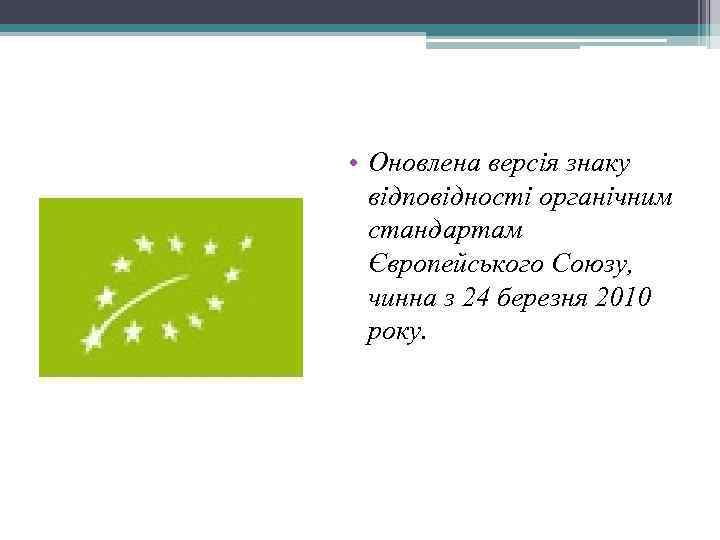 • Оновлена версія знаку відповідності органічним стандартам Європейського Союзу, чинна з 24 березня 2010 року.